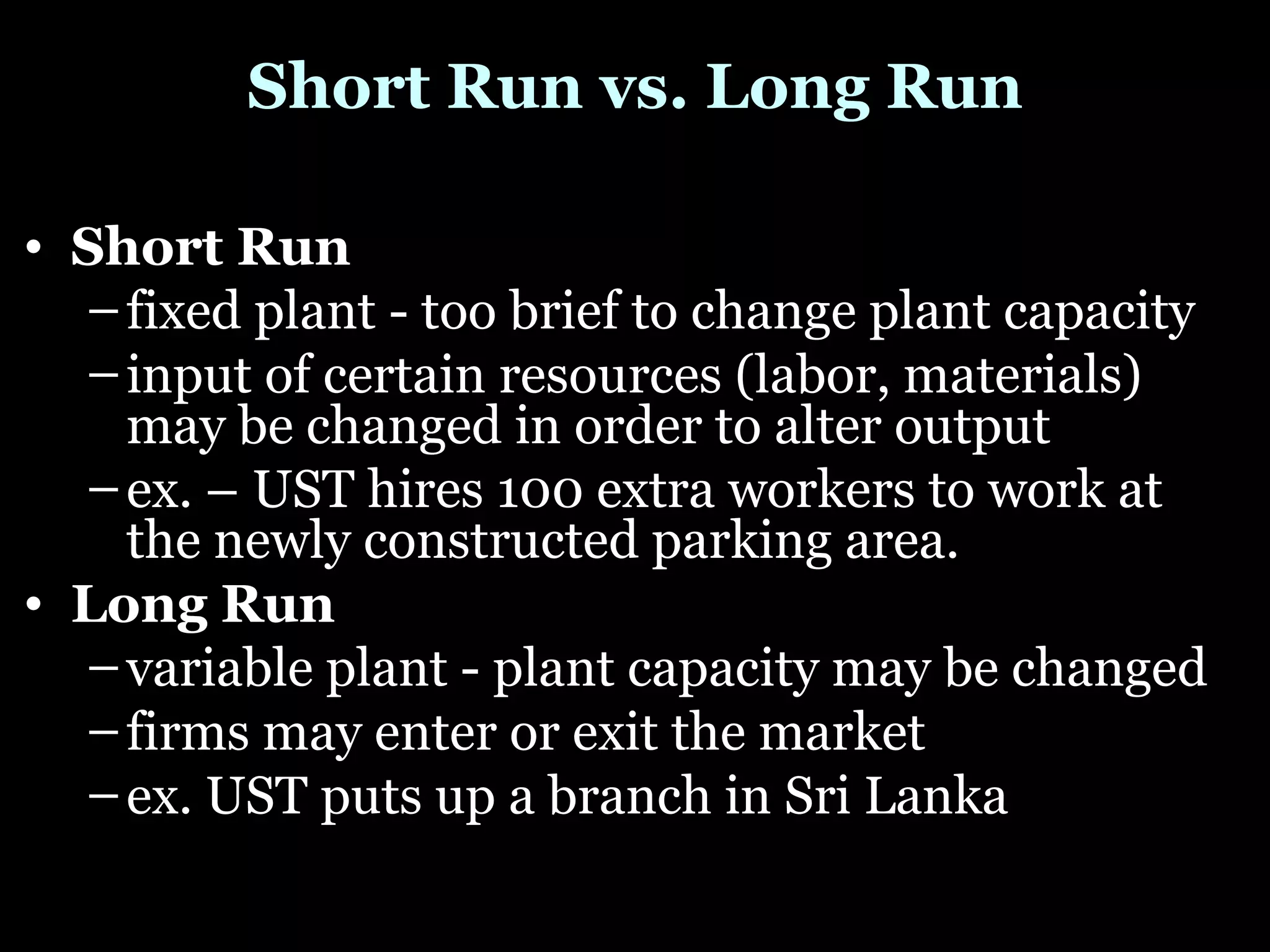 Short Run vs. Long Run

• Short Run
– fixed plant - too brief to change plant capacity
– input of certain resources (labor, materials) may be changed in order to alter output
– ex. – UST hires 100 extra workers to work at the newly constructed parking area.
• Long Run
– variable plant - plant capacity may be changed
– firms may enter or exit the market
– ex. UST puts up a branch in Sri Lanka